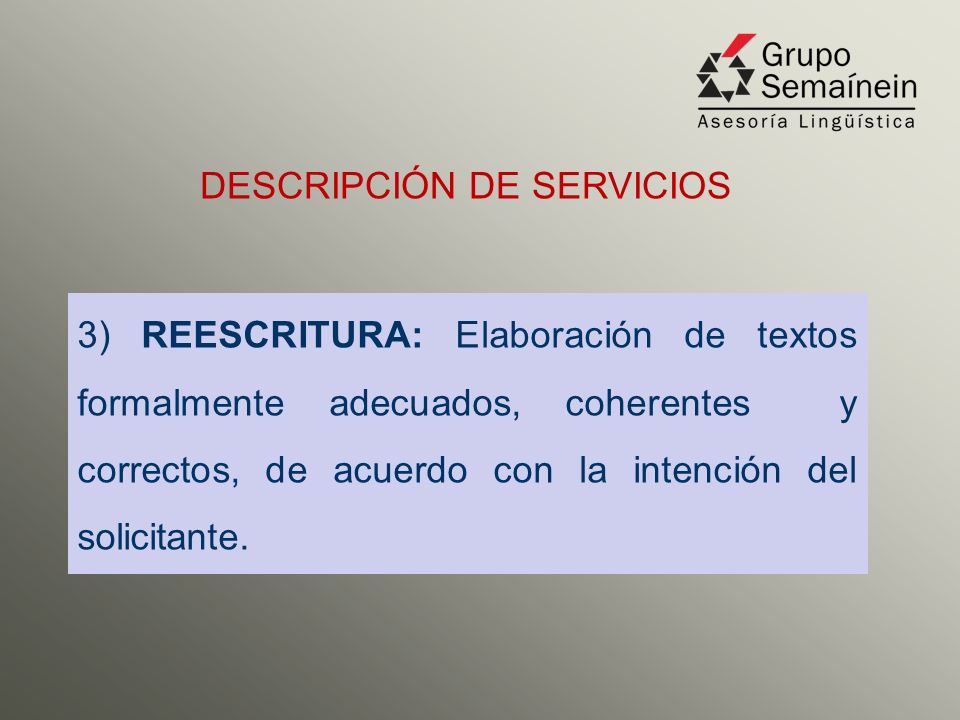 Grupo Semaínein
Asesoría Lingüística

DESCRIPCIÓN DE SERVICIOS

3) REESCRITURA: Elaboración de textos formalmente adecuados, coherentes y correctos, de acuerdo con la intención del solicitante.